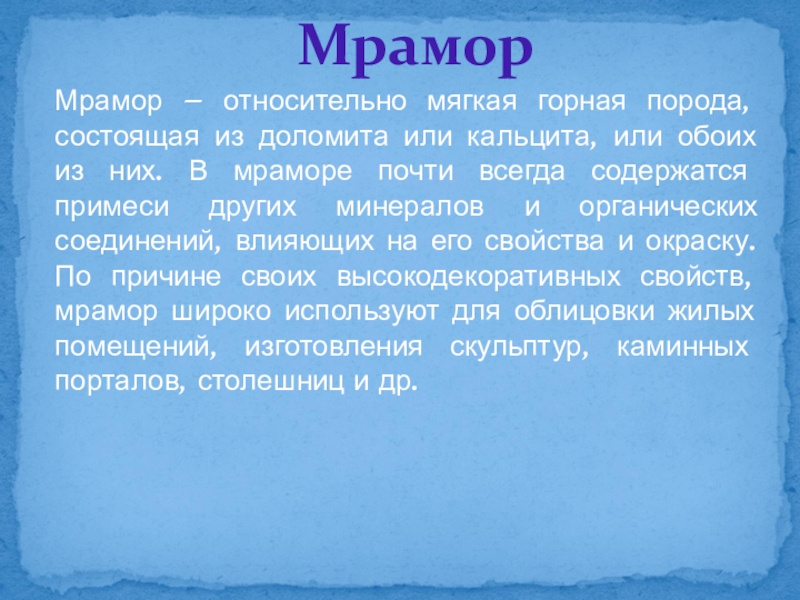 Мрамор

Мрамор – относительно мягкая горная порода, состоящая из доломита или кальцита, или обоих из них. В мраморе почти всегда содержатся примеси других минералов и органических соединений, влияющих на его свойства и окраску. По причине своих высокодекоративных свойств, мрамор широко используют для облицовки жилых помещений, изготовления скульптур, каминных порталов, столешниц и др.